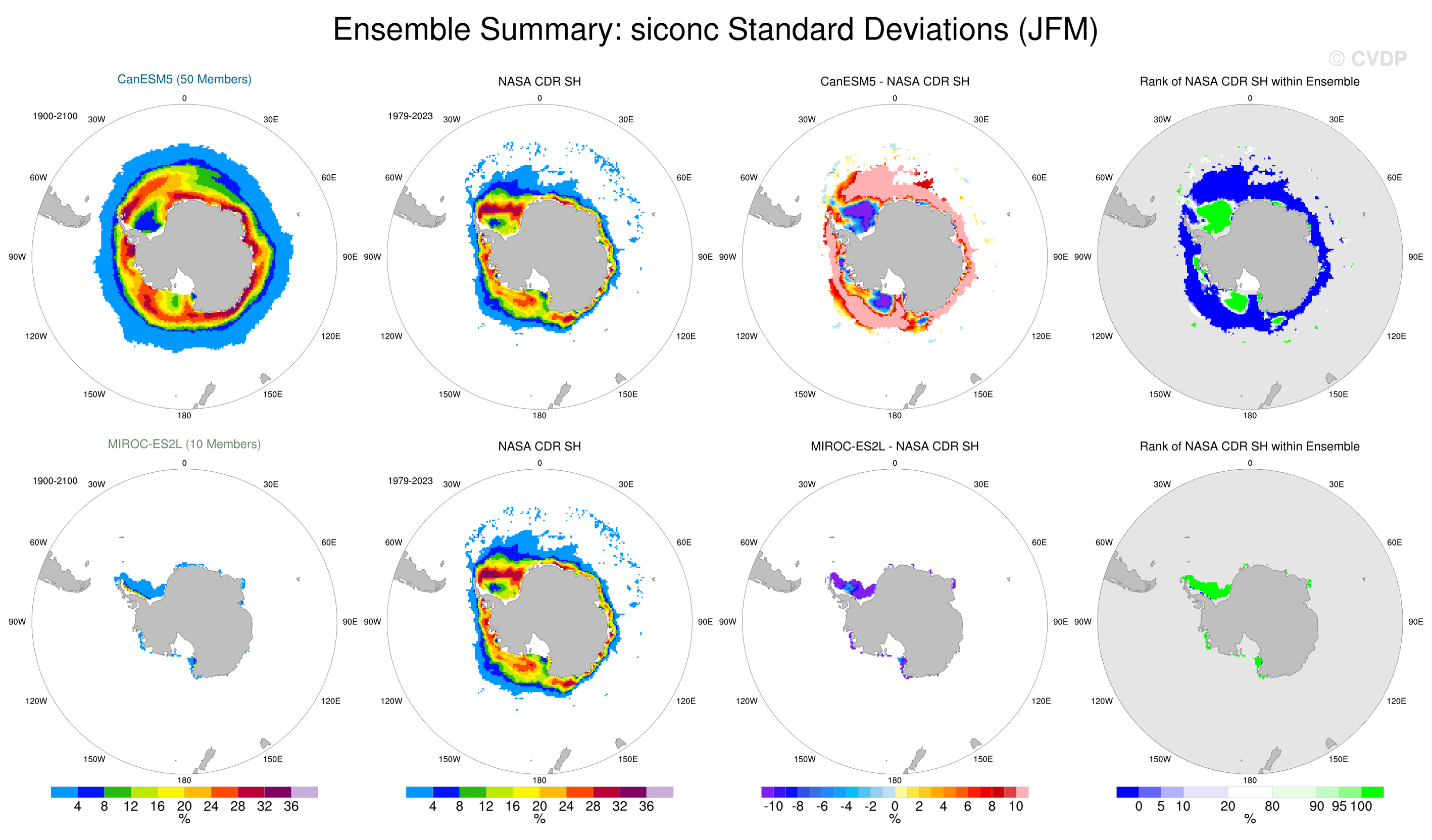 Ensemble Summary: siconc Standard Deviations (JFM)

© CVDP

CanESM5 (50 Members)

1900-2100

0 30E 60E 90E 120E 150E 180 150W 120W 90W 60W 30W

NASA CDR SH

1979-2023

0 30E 60E 90E 120E 150E 180 150W 120W 90W 60W 30W

CanESM5 - NASA CDR SH

0 30E 60E 90E 120E 150E 180 150W 120W 90W 60W 30W

Rank of NASA CDR SH within Ensemble

0 30E 60E 90E 120E 150E 180 150W 120W 90W 60W 30W

MIROC-ES2L (10 Members)

1900-2100

0 30E 60E 90E 120E 150E 180 150W 120W 90W 60W 30W

NASA CDR SH

1979-2023

0 30E 60E 90E 120E 150E 180 150W 120W 90W 60W 30W

MIROC-ES2L - NASA CDR SH

0 30E 60E 90E 120E 150E 180 150W 120W 90W 60W 30W

Rank of NASA CDR SH within Ensemble

0 30E 60E 90E 120E 150E 180 150W 120W 90W 60W 30W

4 8 12 16 20 24 28 32 36
%

4 8 12 16 20 24 28 32 36
%

-10 -8 -6 -4 -2 0 2 4 6 8 10
%

0 5 10 20 80 90 95 100
%